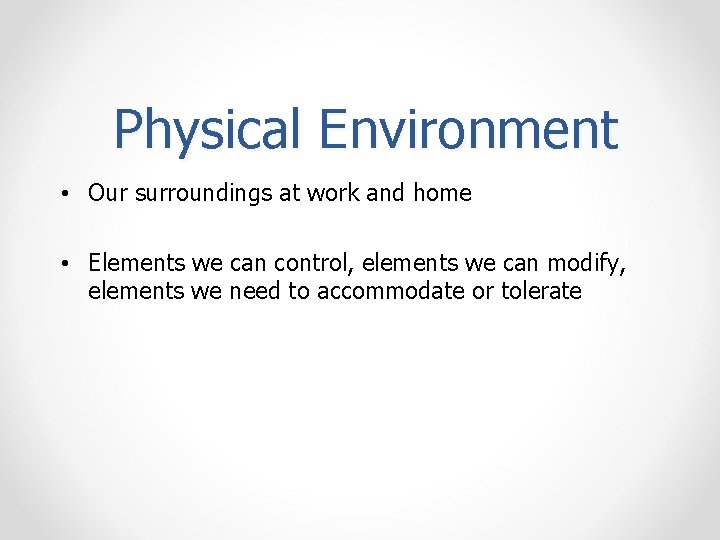 Physical Environment

• Our surroundings at work and home

• Elements we can control, elements we can modify, elements we need to accommodate or tolerate